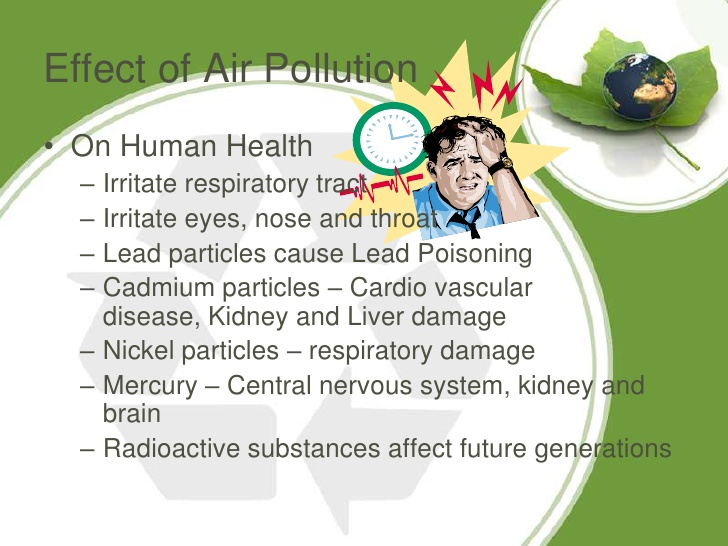 Effect of Air Pollution

• On Human Health
– Irritate respiratory tract
– Irritate eyes, nose and throat
– Lead particles cause Lead Poisoning
– Cadmium particles – Cardio vascular disease, Kidney and Liver damage
– Nickel particles – respiratory damage
– Mercury – Central nervous system, kidney and brain
– Radioactive substances affect future generations